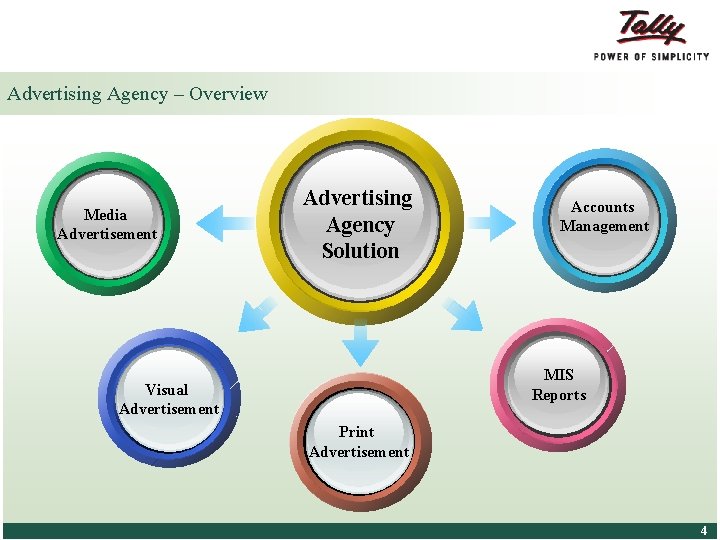 Tally
POWER OF SIMPLICITY

Advertising Agency – Overview

Advertising Agency Solution

Media Advertisement

Accounts Management

Visual Advertisement

Print Advertisement

MIS Reports

4